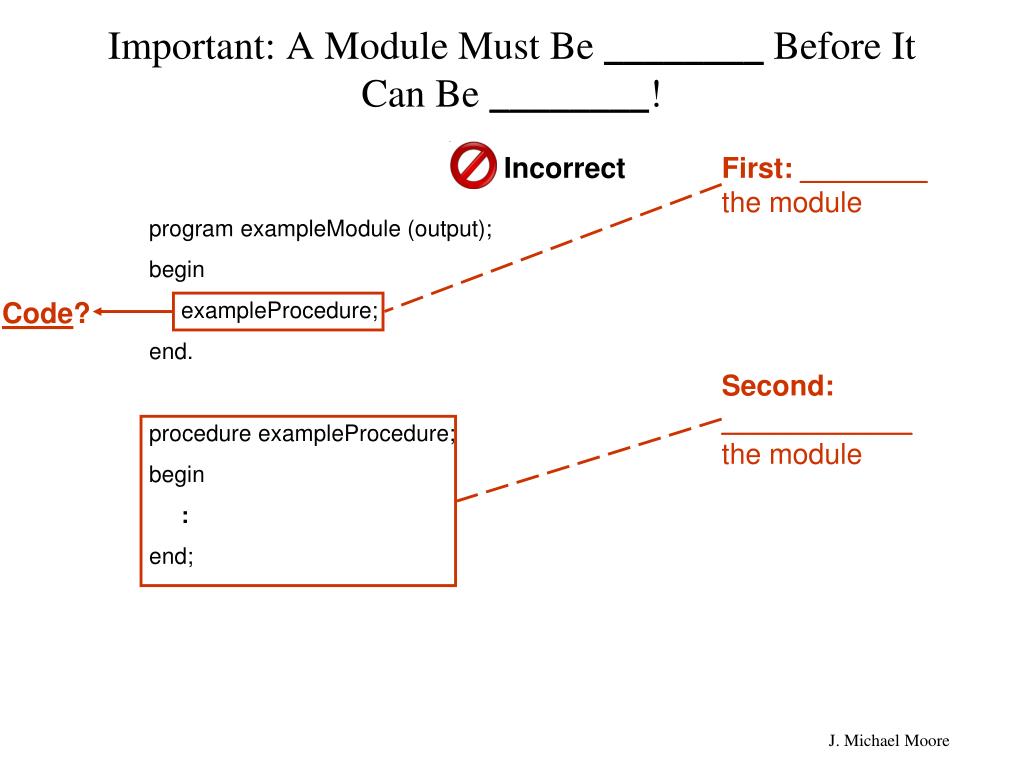 Important: A Module Must Be ________ Before It Can Be ________!

Incorrect

First: ________ the module

program exampleModule (output);

begin

Code?

exampleProcedure;

end.

Second: ____________ the module

procedure exampleProcedure;

begin

:

end;

J. Michael Moore